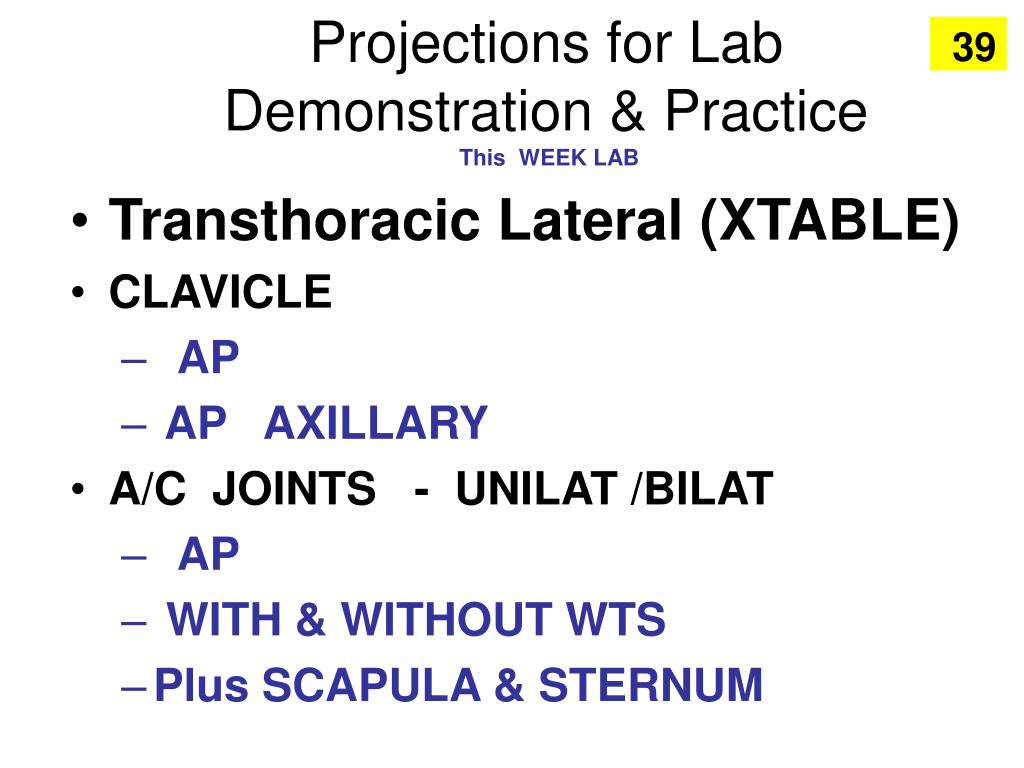 Projections for Lab Demonstration & Practice

39

This WEEK LAB

• Transthoracic Lateral (XTABLE)
• CLAVICLE
– AP
– AP AXILLARY
• A/C JOINTS - UNILAT /BILAT
– AP
– WITH & WITHOUT WTS
– Plus SCAPULA & STERNUM